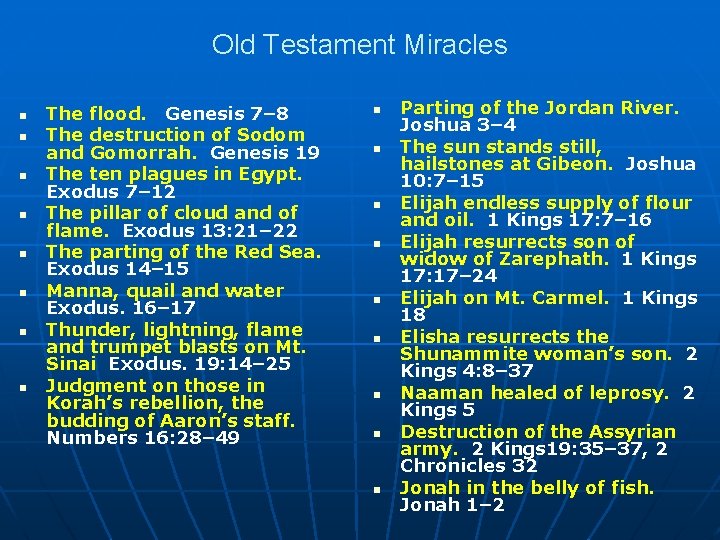 Old Testament Miracles

- The flood. Genesis 7–8
- The destruction of Sodom and Gomorrah. Genesis 19
- The ten plagues in Egypt. Exodus 7–12
- The pillar of cloud and of flame. Exodus 13:21–22
- The parting of the Red Sea. Exodus 14–15
- Manna, quail and water Exodus. 16–17
- Thunder, lightning, flame and trumpet blasts on Mt. Sinai Exodus. 19:14–25
- Judgment on those in Korah's rebellion, the budding of Aaron's staff. Numbers 16:28–49

- Parting of the Jordan River. Joshua 3–4
- The sun stands still, hailstones at Gibeon. Joshua 10:7–15
- Elijah endless supply of flour and oil. 1 Kings 17:7–16
- Elijah resurrects son of widow of Zarephath. 1 Kings 17:17–24
- Elijah on Mt. Carmel. 1 Kings 18
- Elisha resurrects the Shunammite woman's son. 2 Kings 4:8–37
- Naaman healed of leprosy. 2 Kings 5
- Destruction of the Assyrian army. 2 Kings19:35–37, 2 Chronicles 32
- Jonah in the belly of fish. Jonah 1–2